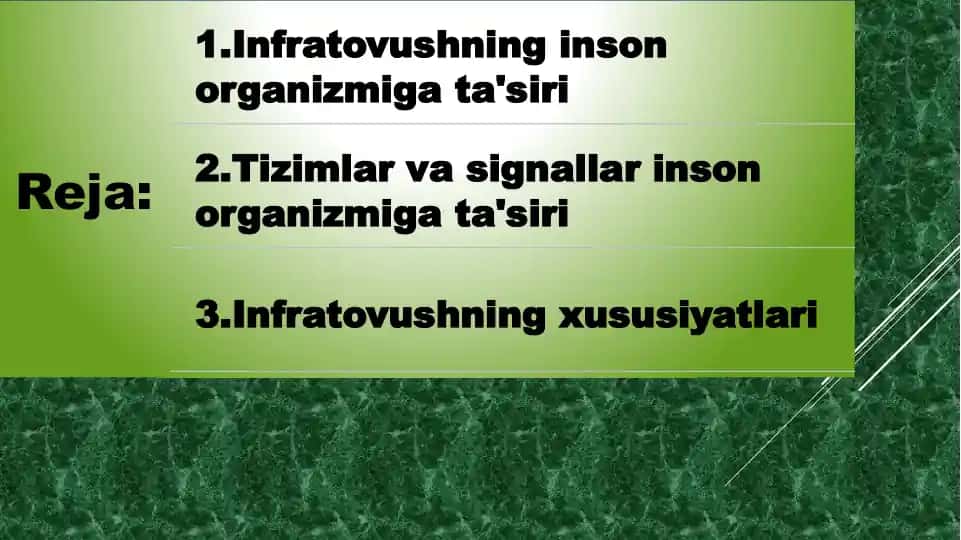 Reja:

1.Infratovushning inson organizmiga ta'siri

2.Tizimlar va signallar inson organizmiga ta'siri

3.Infratovushning xususiyatlari